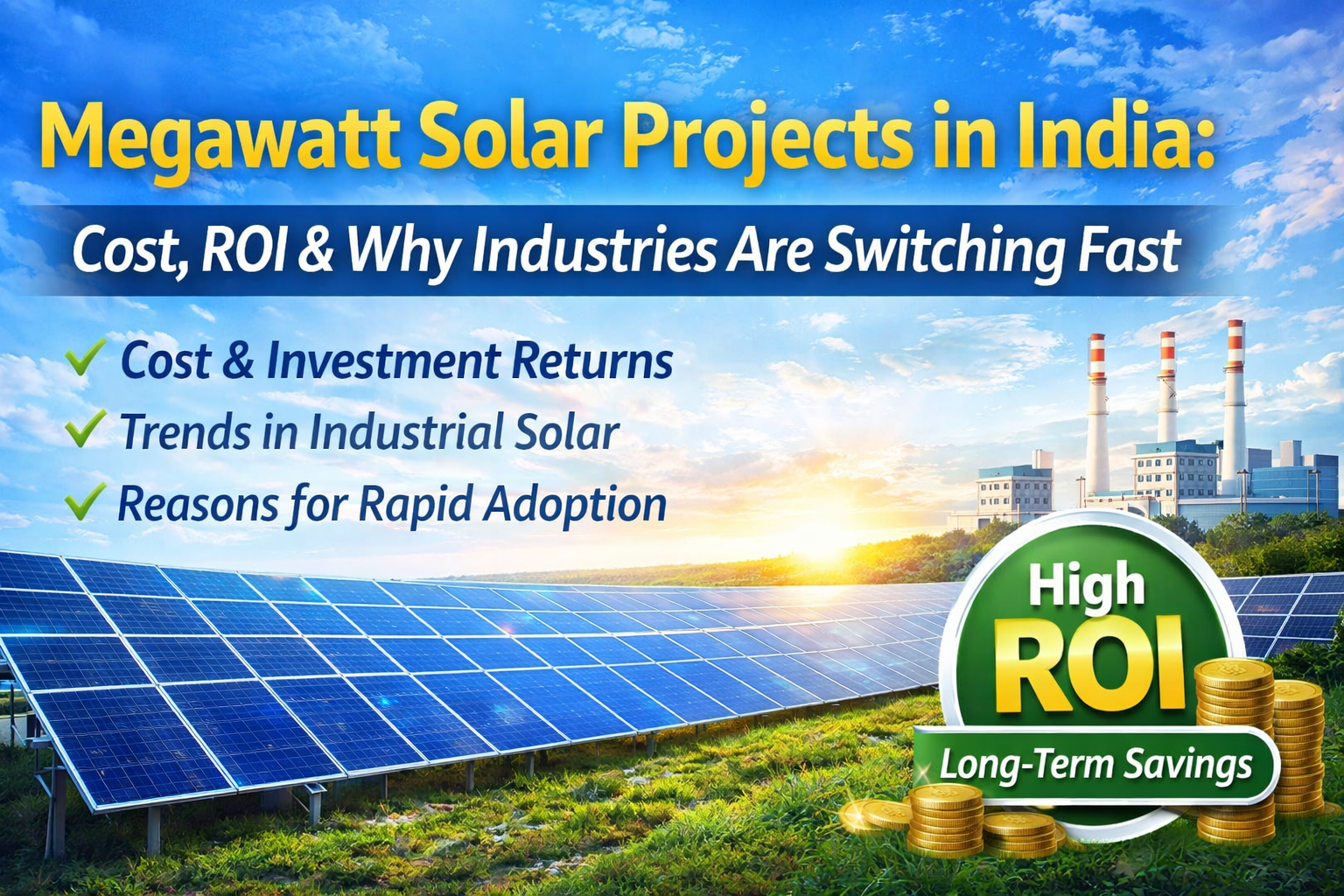 Megawatt Solar Projects in India:

Cost, ROI & Why Industries Are Switching Fast

✓ Cost & Investment Returns
✓ Trends in Industrial Solar
✓ Reasons for Rapid Adoption

High
ROI
Long-Term Savings